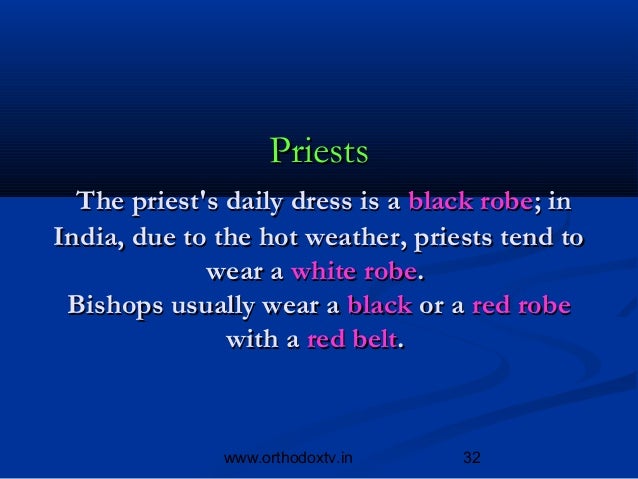 Priests

The priest's daily dress is a black robe; in India, due to the hot weather, priests tend to wear a white robe.
Bishops usually wear a black or a red robe with a red belt.

www.orthodoxtv.in 32